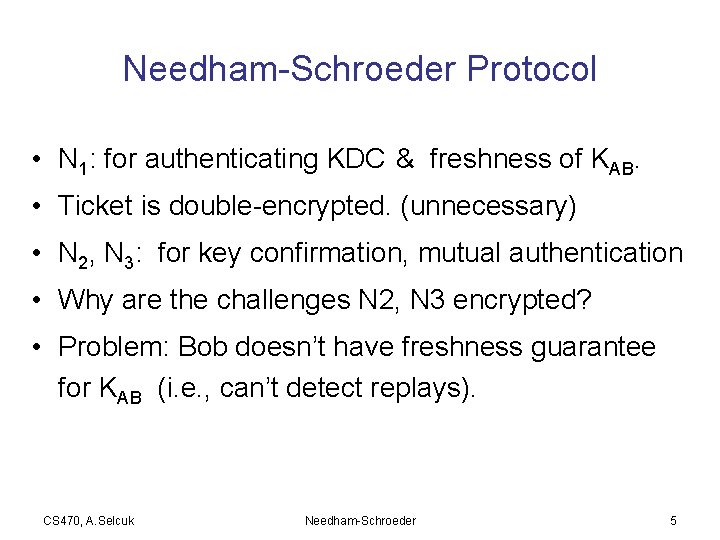 Needham-Schroeder Protocol

• $N_1$: for authenticating KDC & freshness of $K_{AB}$.
• Ticket is double-encrypted. (unnecessary)
• $N_2$, $N_3$: for key confirmation, mutual authentication
• Why are the challenges N2, N3 encrypted?
• Problem: Bob doesn't have freshness guarantee for $K_{AB}$ (i.e., can't detect replays).

CS470, A.Selcuk Needham-Schroeder 5